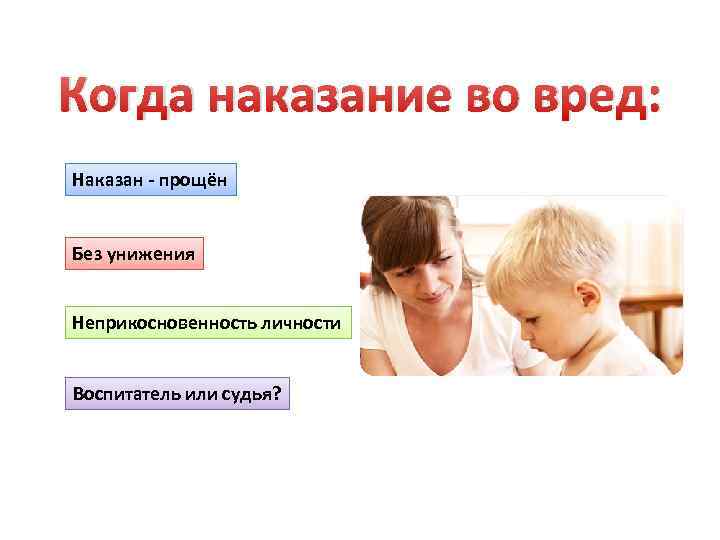 Когда наказание во вред:

Наказан - прощён

Без унижения

Неприкосновенность личности

Воспитатель или судья?